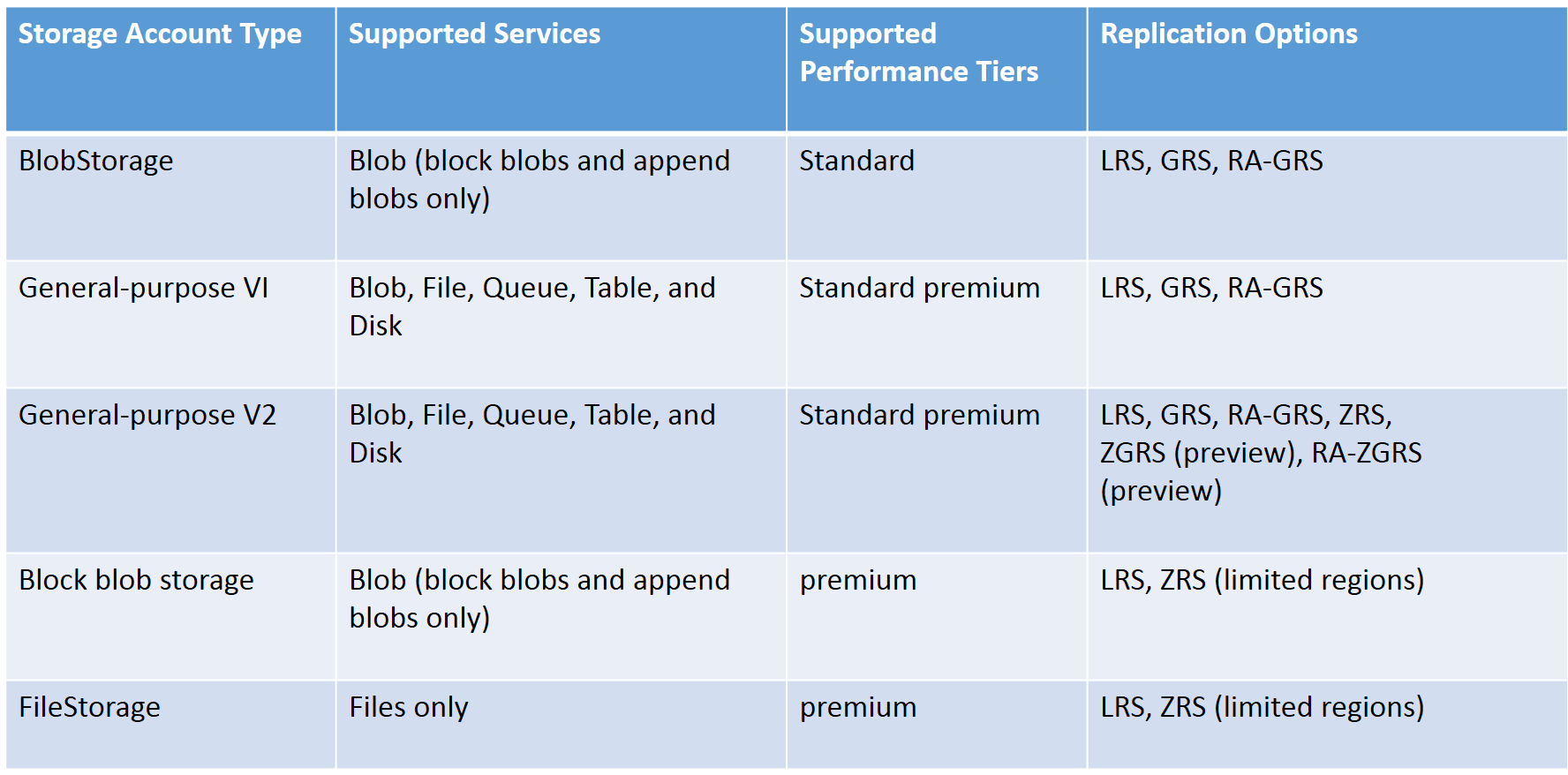 | Storage Account Type | Supported Services | Supported Performance Tiers | Replication Options |
|---|---|---|---|
| BlobStorage | Blob (block blobs and append blobs only) | Standard | LRS, GRS, RA-GRS |
| General-purpose VI | Blob, File, Queue, Table, and Disk | Standard premium | LRS, GRS, RA-GRS |
| General-purpose V2 | Blob, File, Queue, Table, and Disk | Standard premium | LRS, GRS, RA-GRS, ZRS, ZGRS (preview), RA-ZGRS (preview) |
| Block blob storage | Blob (block blobs and append blobs only) | premium | LRS, ZRS (limited regions) |
| FileStorage | Files only | premium | LRS, ZRS (limited regions) |